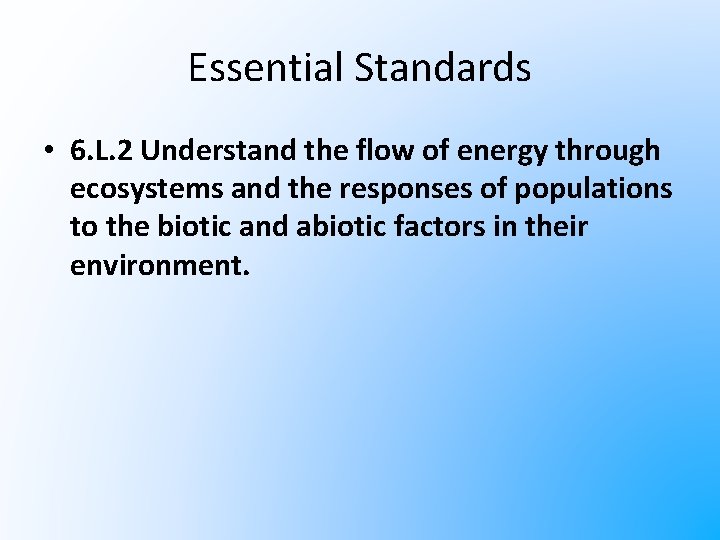 Essential Standards

• 6.L.2 Understand the flow of energy through ecosystems and the responses of populations to the biotic and abiotic factors in their environment.